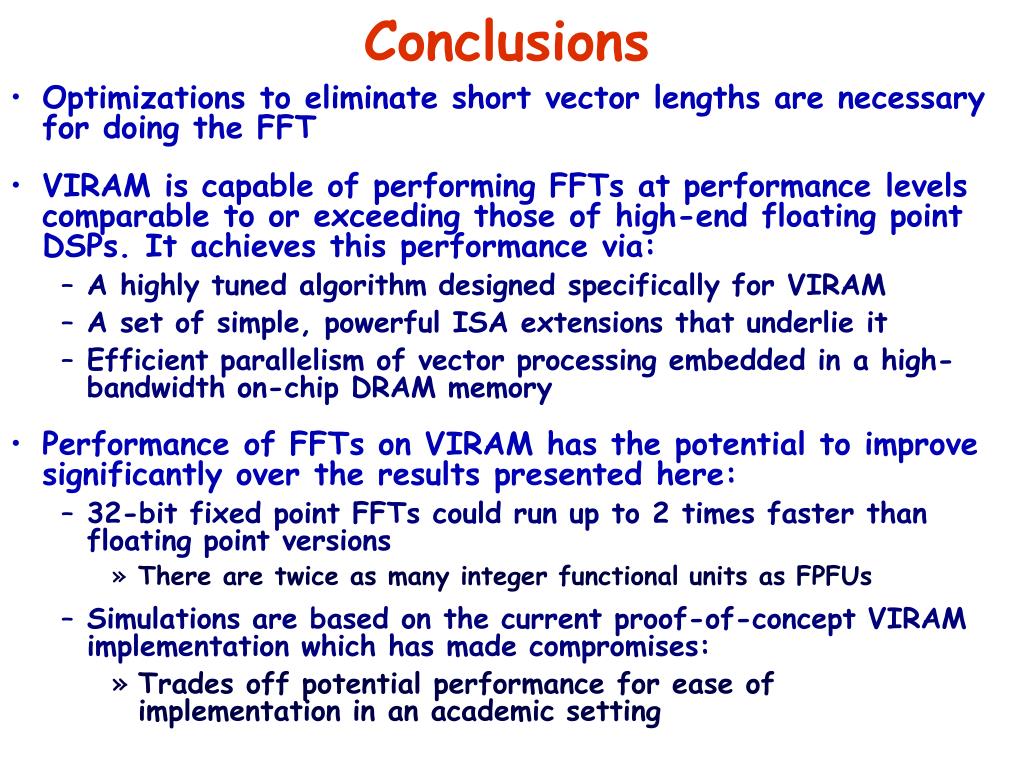 Conclusions

• Optimizations to eliminate short vector lengths are necessary for doing the FFT

• VIRAM is capable of performing FFTs at performance levels comparable to or exceeding those of high-end floating point DSPs. It achieves this performance via:
– A highly tuned algorithm designed specifically for VIRAM
– A set of simple, powerful ISA extensions that underlie it
– Efficient parallelism of vector processing embedded in a high-bandwidth on-chip DRAM memory

• Performance of FFTs on VIRAM has the potential to improve significantly over the results presented here:
– 32-bit fixed point FFTs could run up to 2 times faster than floating point versions
» There are twice as many integer functional units as FPFUs
– Simulations are based on the current proof-of-concept VIRAM implementation which has made compromises:
» Trades off potential performance for ease of implementation in an academic setting